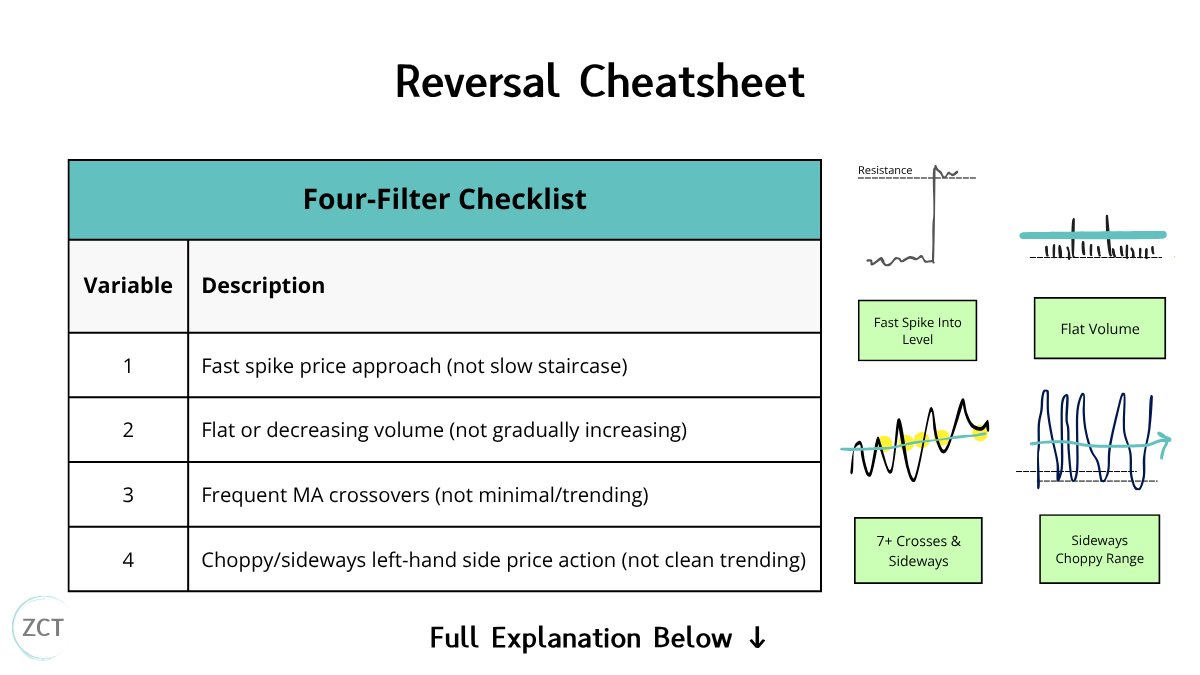 Reversal Cheatsheet

| Four-Filter Checklist | |
|---|---|
| Variable | Description |
| 1 | Fast spike price approach (not slow staircase) |
| 2 | Flat or decreasing volume (not gradually increasing) |
| 3 | Frequent MA crossovers (not minimal/trending) |
| 4 | Choppy/sideways left-hand side price action (not clean trending) |

Resistance

Fast Spike Into Level

Flat Volume

7+ Crosses & Sideways

Sideways Choppy Range

ZCT

Full Explanation Below ↓